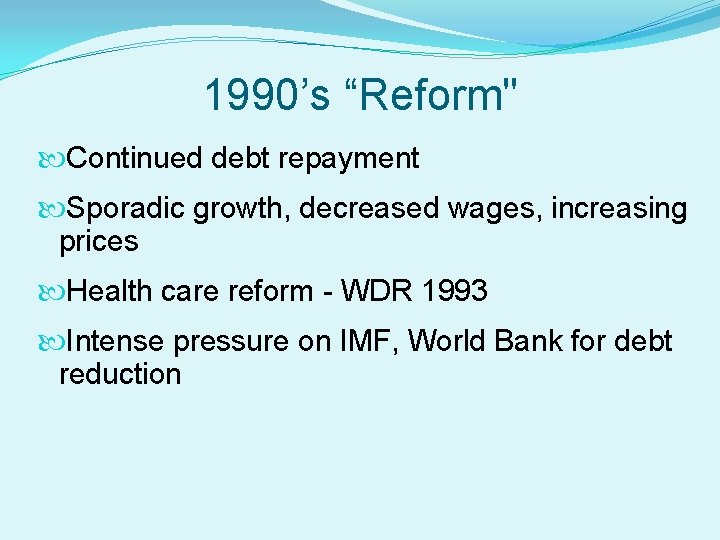 1990’s “Reform"

Continued debt repayment

Sporadic growth, decreased wages, increasing prices

Health care reform - WDR 1993

Intense pressure on IMF, World Bank for debt reduction